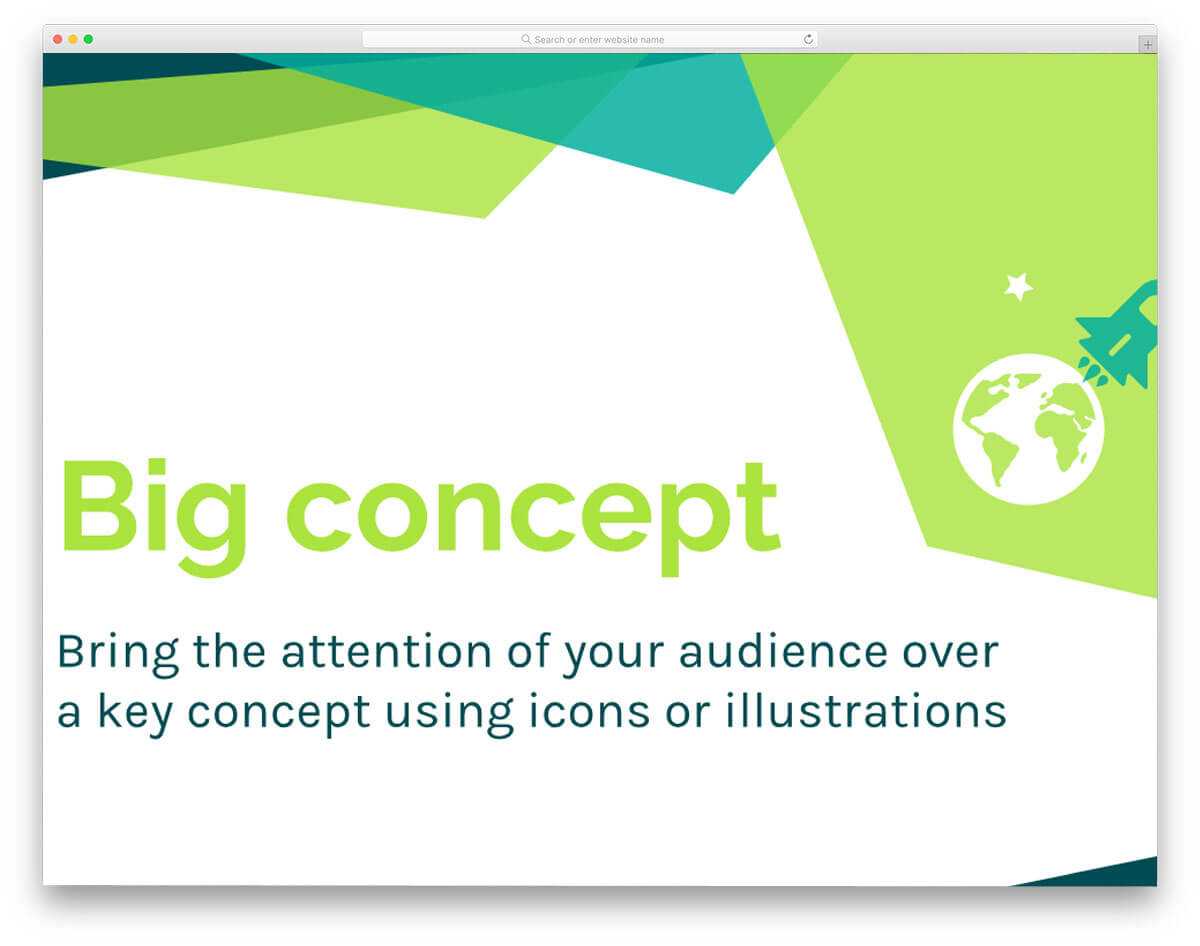 Search or enter website name

Big concept

Bring the attention of your audience over a key concept using icons or illustrations